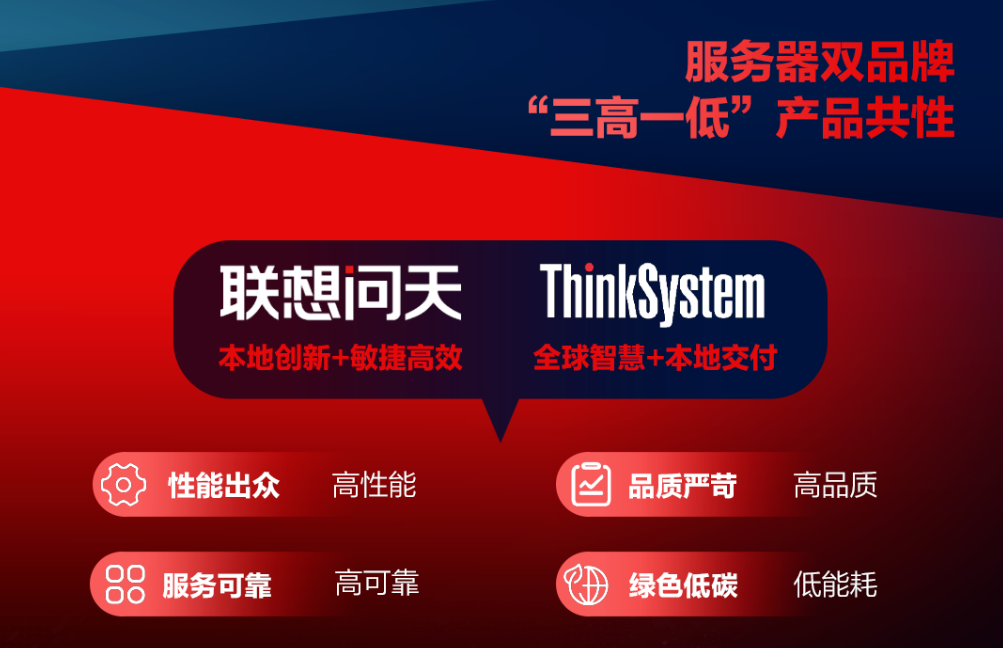 服务器双品牌
“三高一低”产品共性

联想问天
本地创新+敏捷高效

ThinkSystem
全球智慧+本地交付

性能出众 高性能

品质严苛 高品质

服务可靠 高可靠

绿色低碳 低能耗